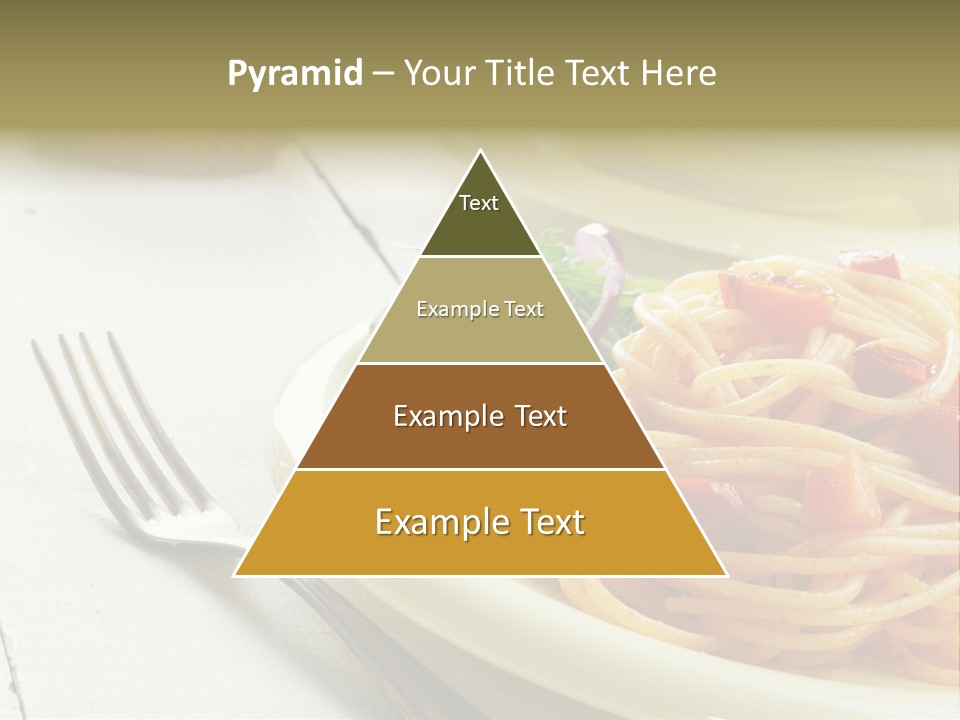 Pyramid – Your Title Text Here

Text

Example Text

Example Text

Example Text